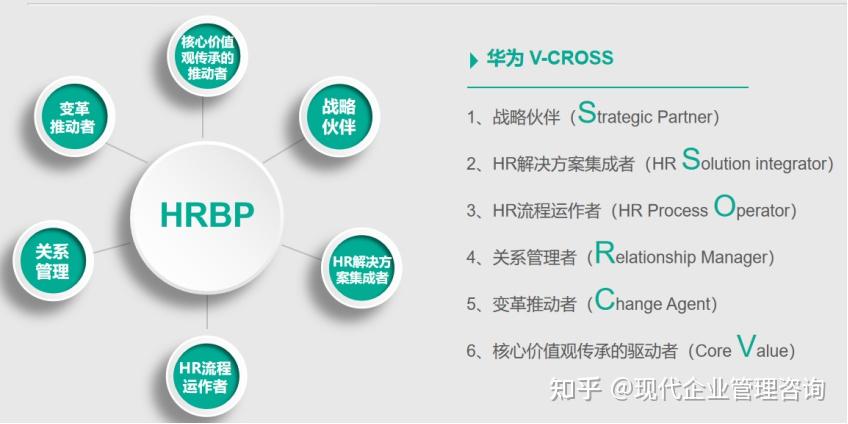 核心价值观传承的推动者

变革推动者

战略伙伴

HRBP

关系管理

HR解决方案集成者

HR流程运作者

华为 V-CROSS

1、战略伙伴（Strategic Partner）

2、HR解决方案集成者（HR Solution integrator）

3、HR流程运作者（HR Process Operator）

4、关系管理者（Relationship Manager）

5、变革推动者（Change Agent）

6、核心价值观传承的驱动者（Core Value）

知乎 @现代企业管理咨询